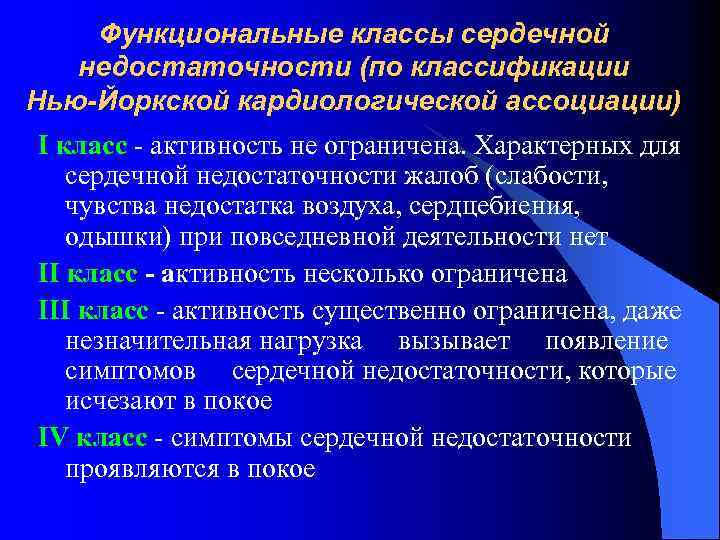 Функциональные классы сердечной недостаточности (по классификации Нью-Йоркской кардиологической ассоциации)

I класс - активность не ограничена. Характерных для сердечной недостаточности жалоб (слабости, чувства недостатка воздуха, сердцебиения, одышки) при повседневной деятельности нет

II класс - активность несколько ограничена

III класс - активность существенно ограничена, даже незначительная нагрузка вызывает появление симптомов сердечной недостаточности, которые исчезают в покое

IV класс - симптомы сердечной недостаточности проявляются в покое